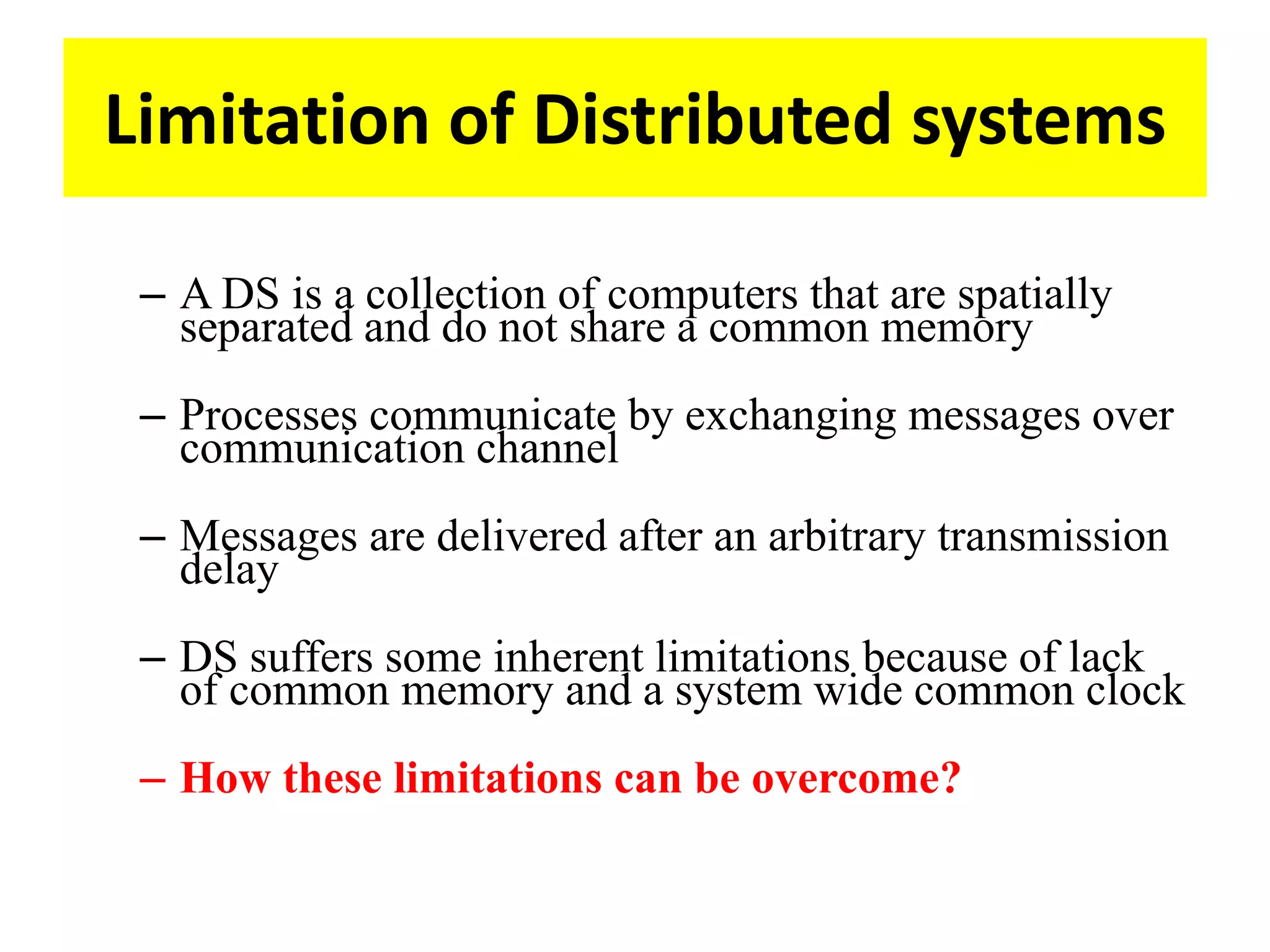 Limitation of Distributed systems

– A DS is a collection of computers that are spatially separated and do not share a common memory

– Processes communicate by exchanging messages over communication channel

– Messages are delivered after an arbitrary transmission delay

– DS suffers some inherent limitations because of lack of common memory and a system wide common clock

– How these limitations can be overcome?